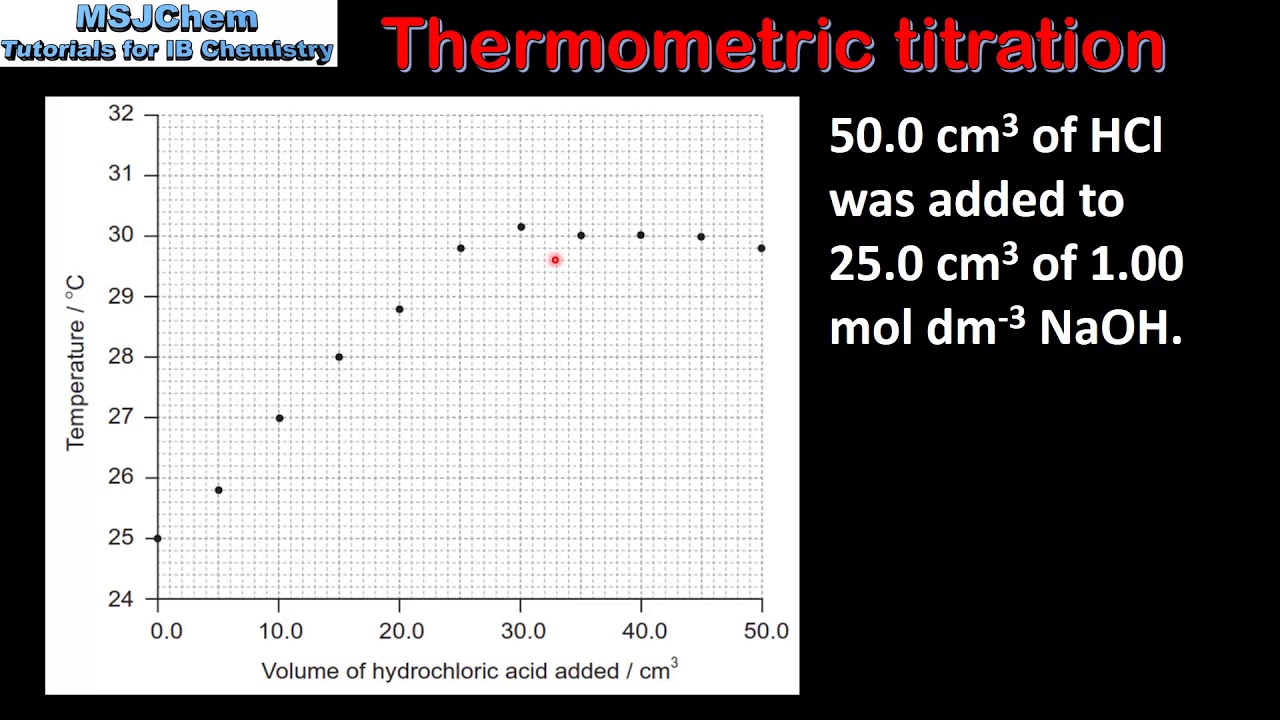 MSJChem
Tutorials for IB Chemistry

Thermometric titration

32
31
30
29
28
27
26
25
24

Temperature / °C

0.0 10.0 20.0 30.0 40.0 50.0

Volume of hydrochloric acid added / $cm^3$

50.0 $cm^3$ of HCl was added to 25.0 $cm^3$ of 1.00 mol $dm^{-3}$ NaOH.